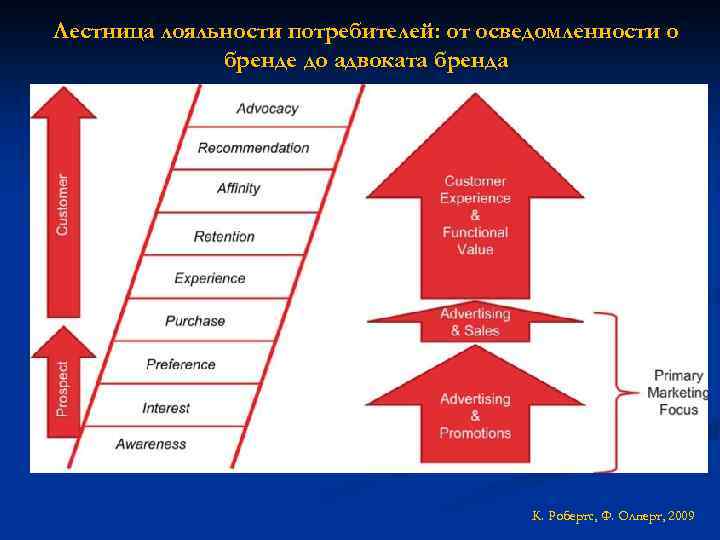 Лестница лояльности потребителей: от осведомленности о бренде до адвоката бренда

Customer

Prospect

Advocacy

Recommendation

Affinity

Retention

Experience

Purchase

Preference

Interest

Awareness

Customer Experience & Functional Value

Advertising & Sales

Advertising & Promotions

Primary Marketing Focus

К. Робертс, Ф. Олперт, 2009